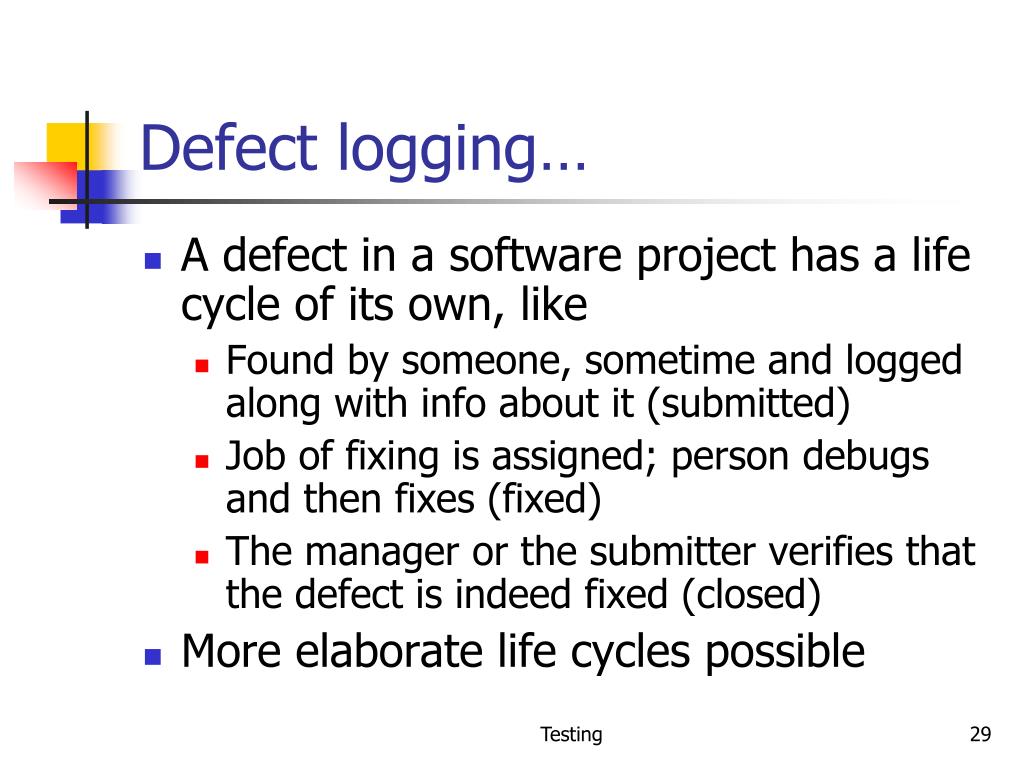 Defect logging…

- A defect in a software project has a life cycle of its own, like
  - Found by someone, sometime and logged along with info about it (submitted)
  - Job of fixing is assigned; person debugs and then fixes (fixed)
  - The manager or the submitter verifies that the defect is indeed fixed (closed)
- More elaborate life cycles possible

Testing

29